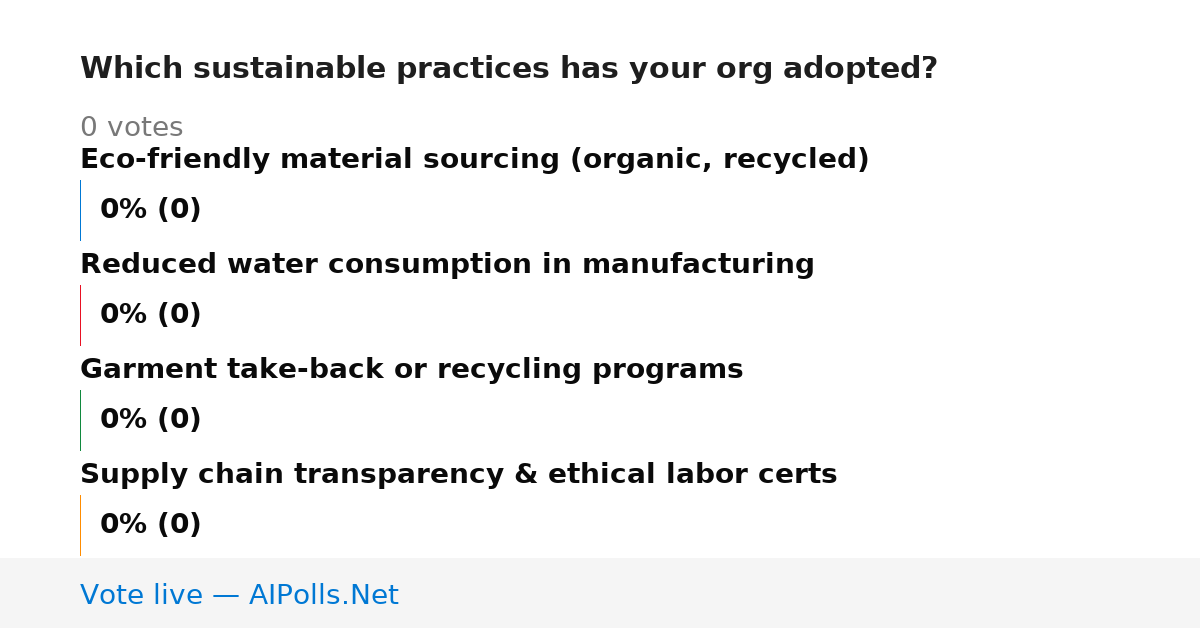 Which sustainable practices has your org adopted?

0 votes

Eco-friendly material sourcing (organic, recycled)

0% (0)

Reduced water consumption in manufacturing

0% (0)

Garment take-back or recycling programs

0% (0)

Supply chain transparency & ethical labor certs

0% (0)

Vote live — AIPolls.Net